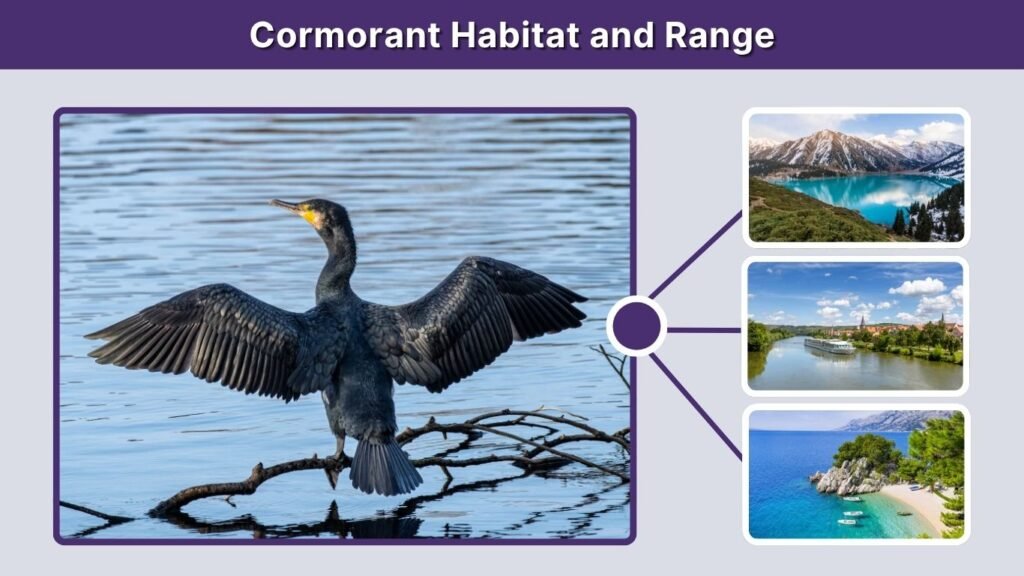 Cormorant Habitat and Range